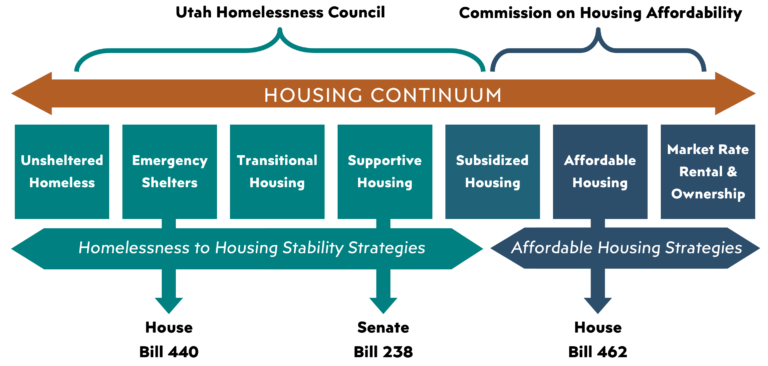 Utah Homelessness Council

Commission on Housing Affordability

HOUSING CONTINUUM

Unsheltered Homeless

Emergency Shelters

Transitional Housing

Supportive Housing

Subsidized Housing

Affordable Housing

Market Rate Rental & Ownership

Homelessness to Housing Stability Strategies

Affordable Housing Strategies

House Bill 440

Senate Bill 238

House Bill 462